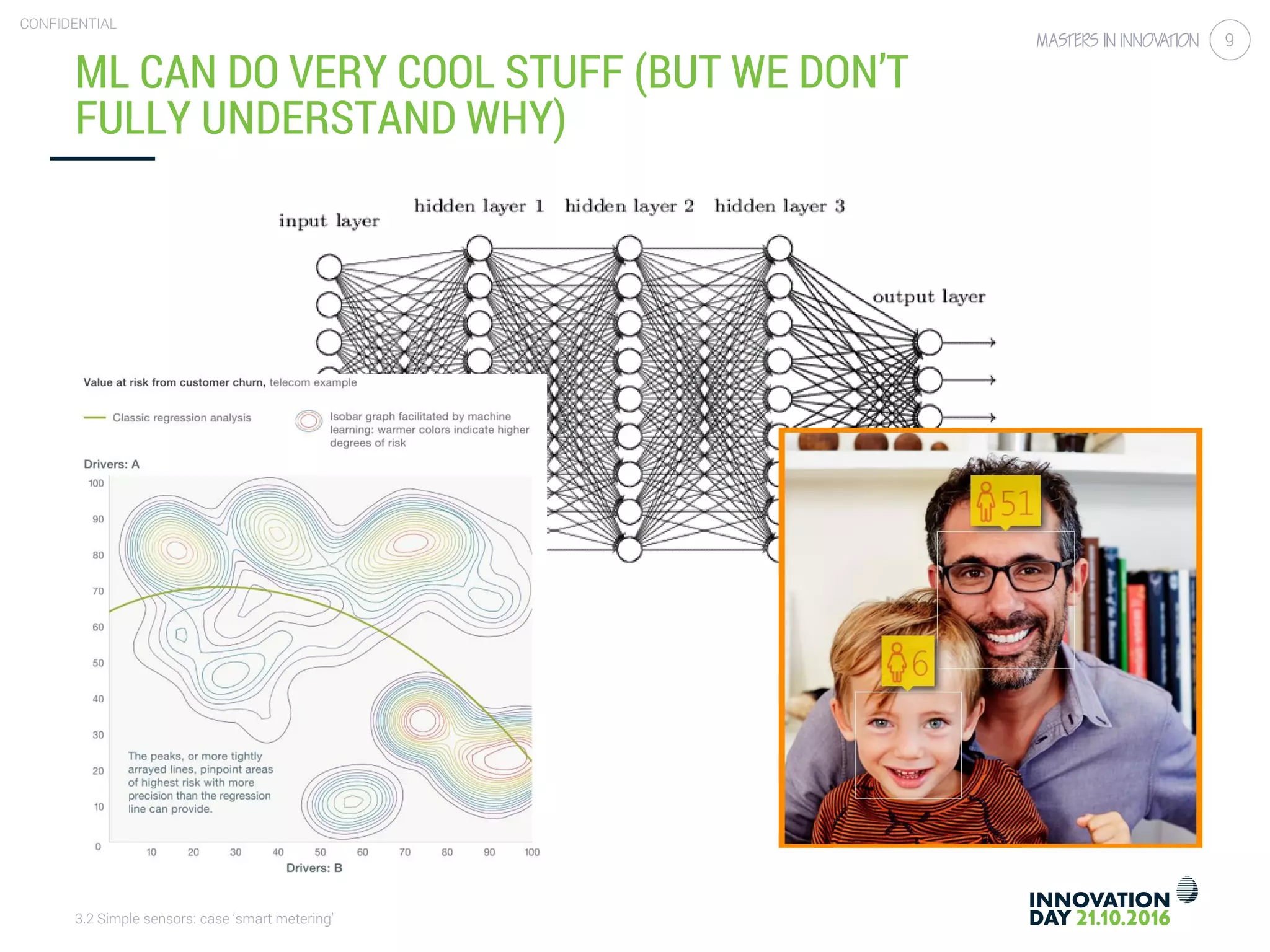 CONFIDENTIAL

MASTERS IN INNOVATION 9

ML CAN DO VERY COOL STUFF (BUT WE DON'T FULLY UNDERSTAND WHY)

input layer

hidden layer 1 hidden layer 2 hidden layer 3

output layer

Value at risk from customer churn, telecom example

Classic regression analysis

Isobar graph facilitated by machine learning: warmer colors indicate higher degrees of risk

Drivers: A

100
90
80
70
60
50
40
30
20
10
0

The peaks, or more tightly arrayed lines, pinpoint areas of highest risk with more precision than the regression line can provide.

10 20 30 40 50 60 70 80 90 100

Drivers: B

51

6

3.2 Simple sensors: case 'smart metering'

INNOVATION DAY 21.10.2016